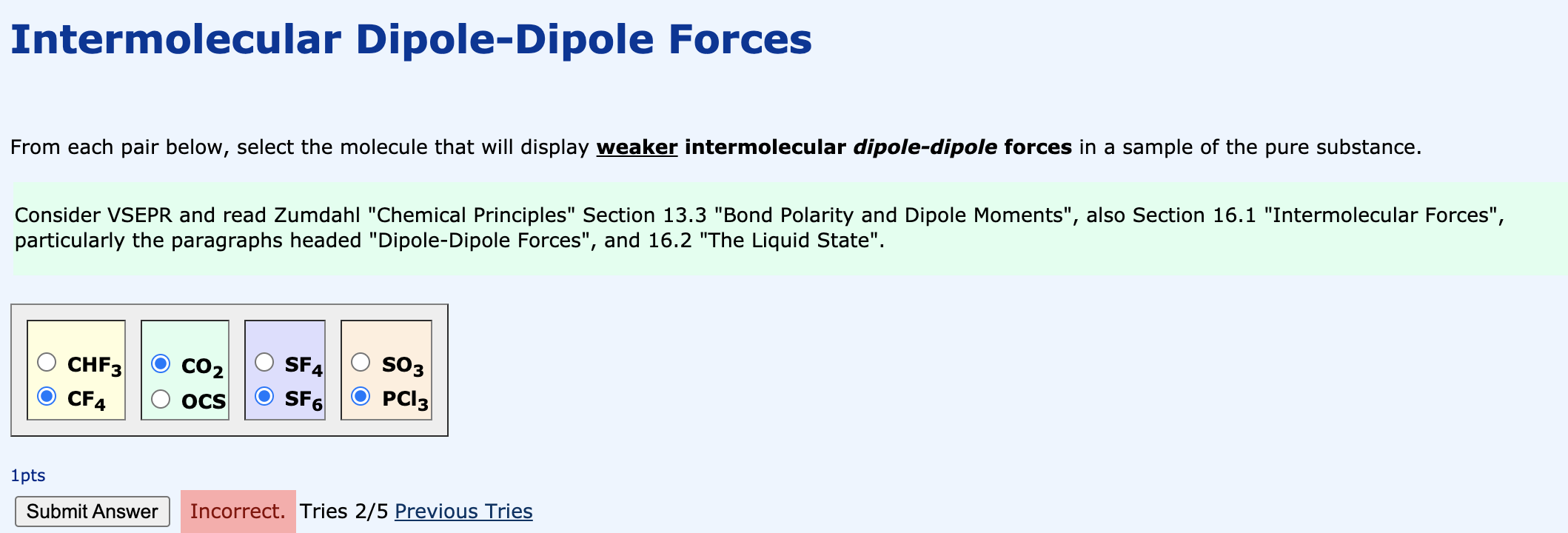 Intermolecular Dipole-Dipole Forces

From each pair below, select the molecule that will display weaker intermolecular dipole-dipole forces in a sample of the pure substance.

Consider VSEPR and read Zumdahl "Chemical Principles" Section 13.3 "Bond Polarity and Dipole Moments", also Section 16.1 "Intermolecular Forces", particularly the paragraphs headed "Dipole-Dipole Forces", and 16.2 "The Liquid State".

$CHF_3$
$CF_4$

$CO_2$
OCS

$SF_4$
$SF_6$

$SO_3$
$PCl_3$

1pts

Submit Answer Incorrect. Tries 2/5 Previous Tries